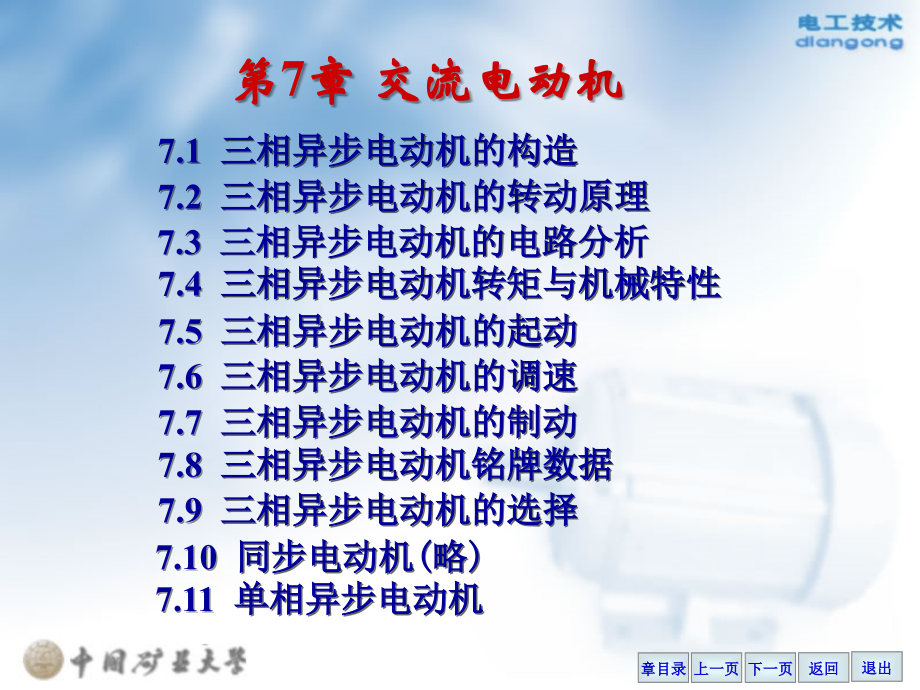 电工技术
diangong

第7章 交流电动机

7.1 三相异步电动机的构造
7.2 三相异步电动机的转动原理
7.3 三相异步电动机的电路分析
7.4 三相异步电动机转矩与机械特性
7.5 三相异步电动机的起动
7.6 三相异步电动机的调速
7.7 三相异步电动机的制动
7.8 三相异步电动机铭牌数据
7.9 三相异步电动机的选择
7.10 同步电动机(略)
7.11 单相异步电动机

中国矿业大学

章目录 上一页 下一页 返回 退出